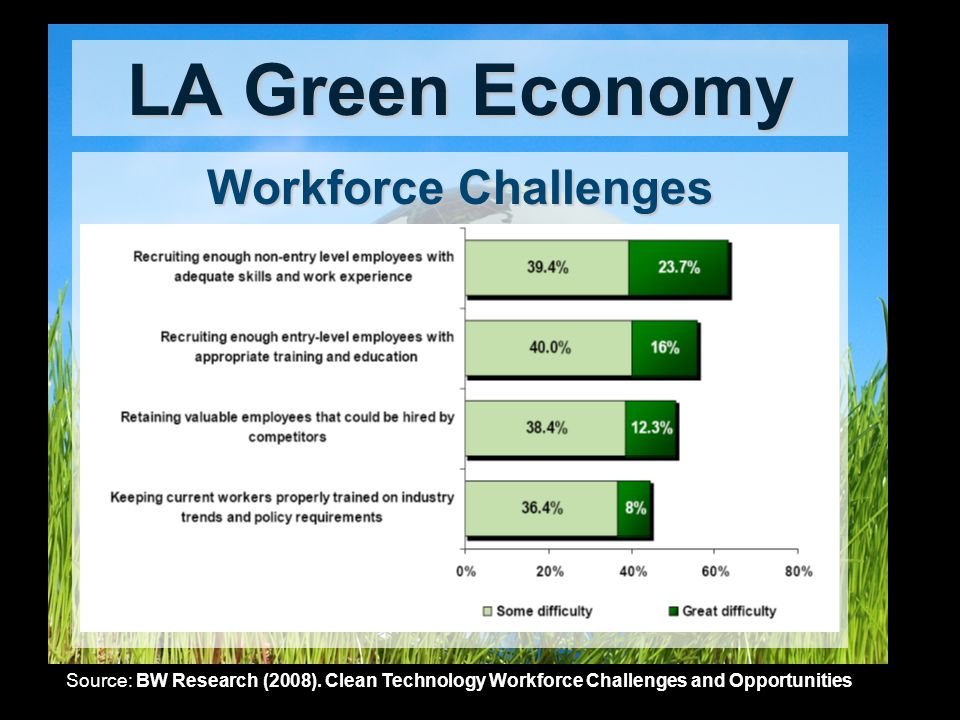 LA Green Economy

Workforce Challenges

Recruiting enough non-entry level employees with adequate skills and work experience

39.4%

23.7%

Recruiting enough entry-level employees with appropriate training and education

40.0%

16%

Retaining valuable employees that could be hired by competitors

38.4%

12.3%

Keeping current workers properly trained on industry trends and policy requirements

36.4%

8%

0%

20%

40%

60%

80%

Some difficulty

Great difficulty

Source: BW Research (2008). Clean Technology Workforce Challenges and Opportunities